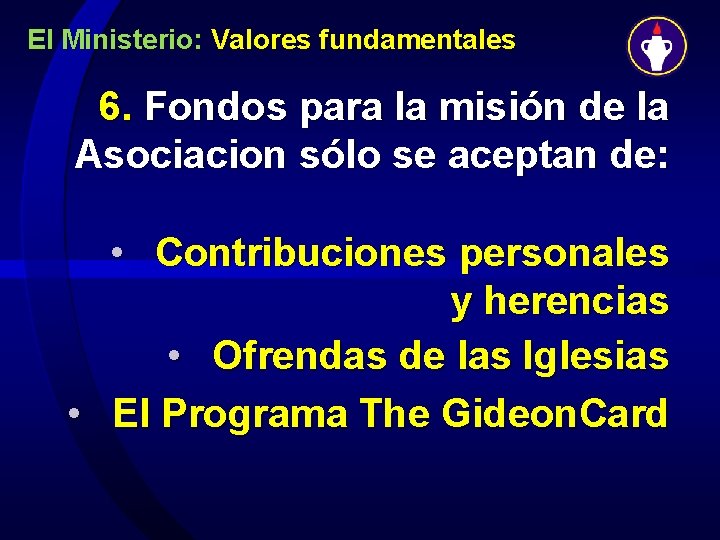 El Ministerio: Valores fundamentales

6. Fondos para la misión de la Asociacion sólo se aceptan de:

• Contribuciones personales y herencias
• Ofrendas de las Iglesias
• El Programa The GideonCard